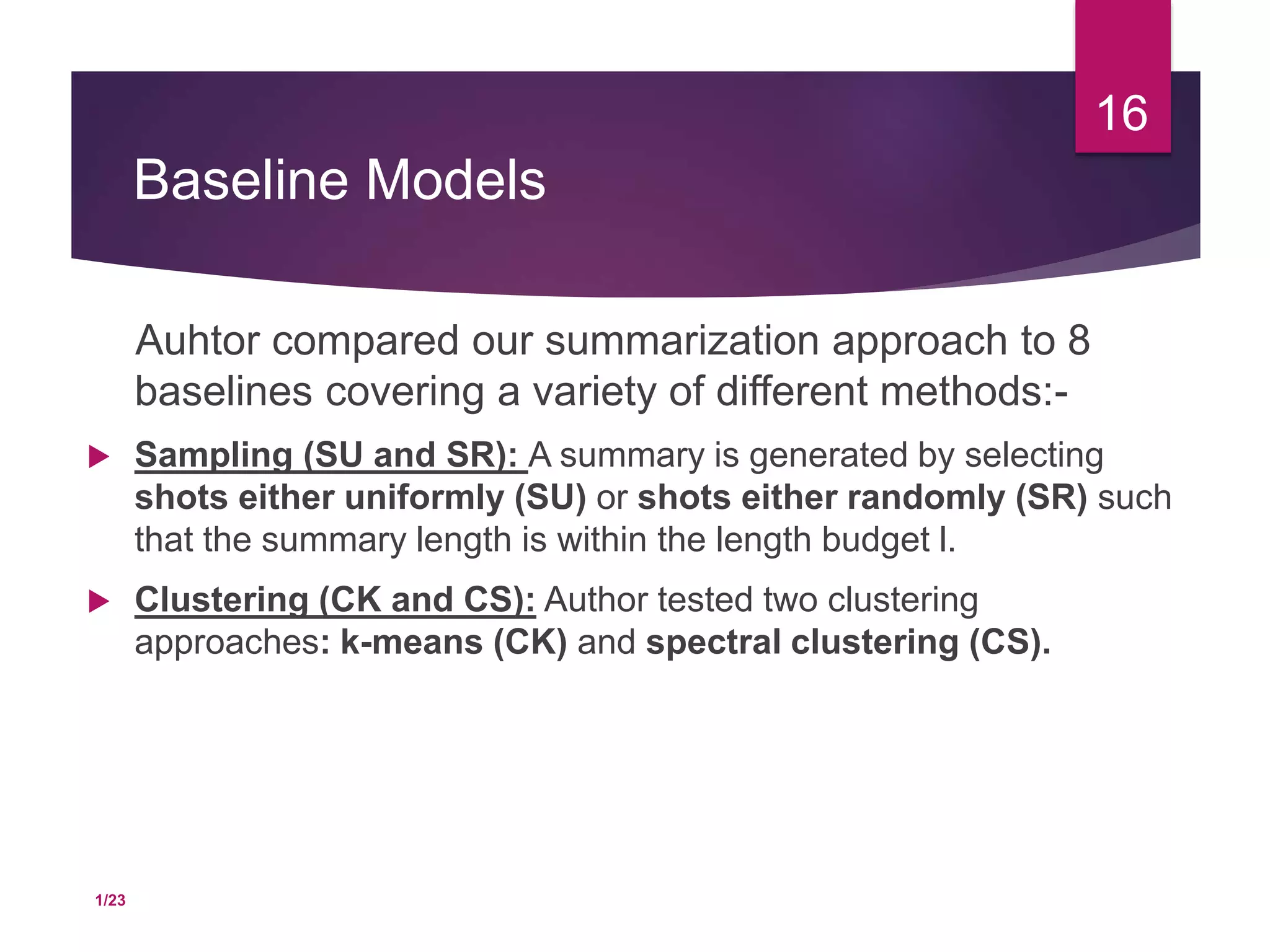 16

Baseline Models

Auhtor compared our summarization approach to 8 baselines covering a variety of different methods:-

Sampling (SU and SR): A summary is generated by selecting shots either uniformly (SU) or shots either randomly (SR) such that the summary length is within the length budget l.

Clustering (CK and CS): Author tested two clustering approaches: k-means (CK) and spectral clustering (CS).

1/23